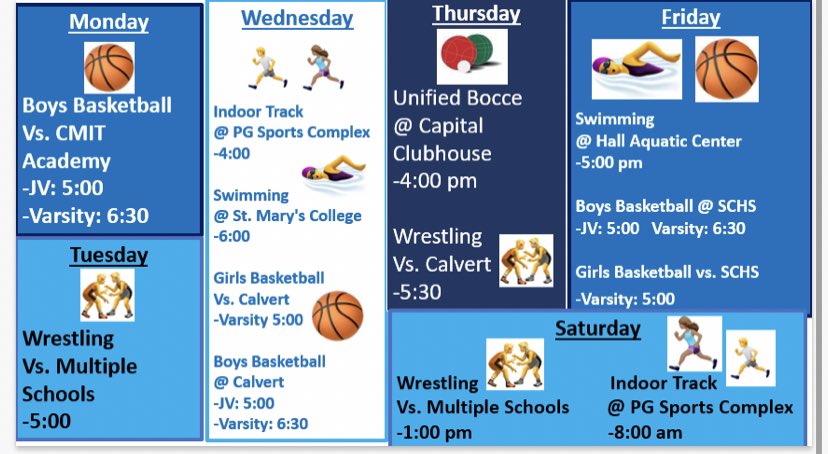 Monday

Boys Basketball Vs. CMIT Academy
-JV: 5:00
-Varsity: 6:30

Tuesday

Wrestling Vs. Multiple Schools
-5:00

Wednesday

Indoor Track
@ PG Sports Complex
-4:00

Swimming
@ St. Mary's College
-6:00

Girls Basketball
Vs. Calvert
-Varsity 5:00

Boys Basketball
@ Calvert
-JV: 5:00
-Varsity: 6:30

Thursday

Unified Bocce
@ Capital Clubhouse
-4:00 pm

Wrestling
Vs. Calvert
-5:30

Friday

Swimming
@ Hall Aquatic Center
-5:00 pm

Boys Basketball @ SCHS
-JV: 5:00 Varsity: 6:30

Girls Basketball vs. SCHS
-Varsity: 5:00

Saturday

Wrestling
Vs. Multiple Schools
-1:00 pm

Indoor Track
@ PG Sports Complex
-8:00 am